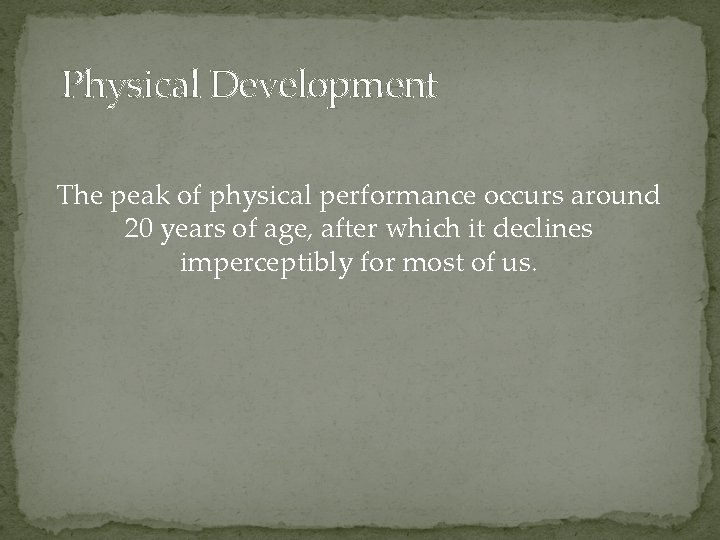 Physical Development

The peak of physical performance occurs around 20 years of age, after which it declines imperceptibly for most of us.